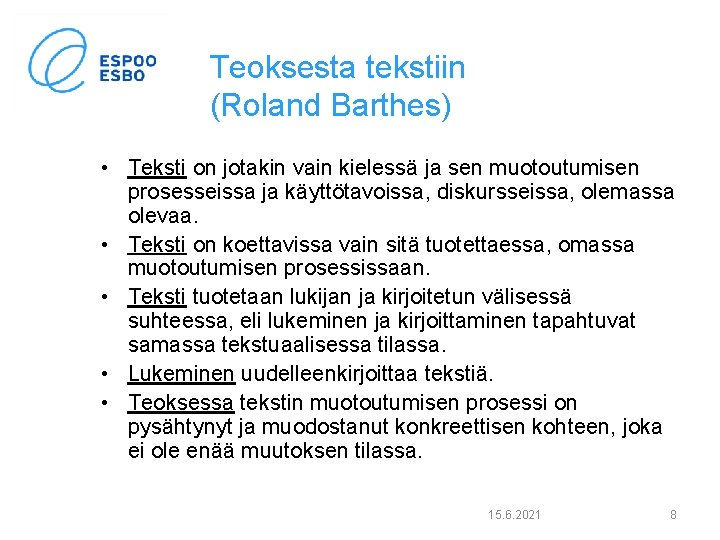 ESPOO
ESBO

Teoksesta tekstiin
(Roland Barthes)

• Teksti on jotakin vain kielessä ja sen muotoutumisen prosesseissa ja käyttötavoissa, diskursseissa, olemassa olevaa.
• Teksti on koettavissa vain sitä tuotettaessa, omassa muotoutumisen prosessissaan.
• Teksti tuotetaan lukijan ja kirjoitetun välisessä suhteessa, eli lukeminen ja kirjoittaminen tapahtuvat samassa tekstuaalisessa tilassa.
• Lukeminen uudelleenkirjoittaa tekstiä.
• Teoksessa tekstin muotoutumisen prosessi on pysähtynyt ja muodostanut konkreettisen kohteen, joka ei ole enää muutoksen tilassa.

15.6.2021 8